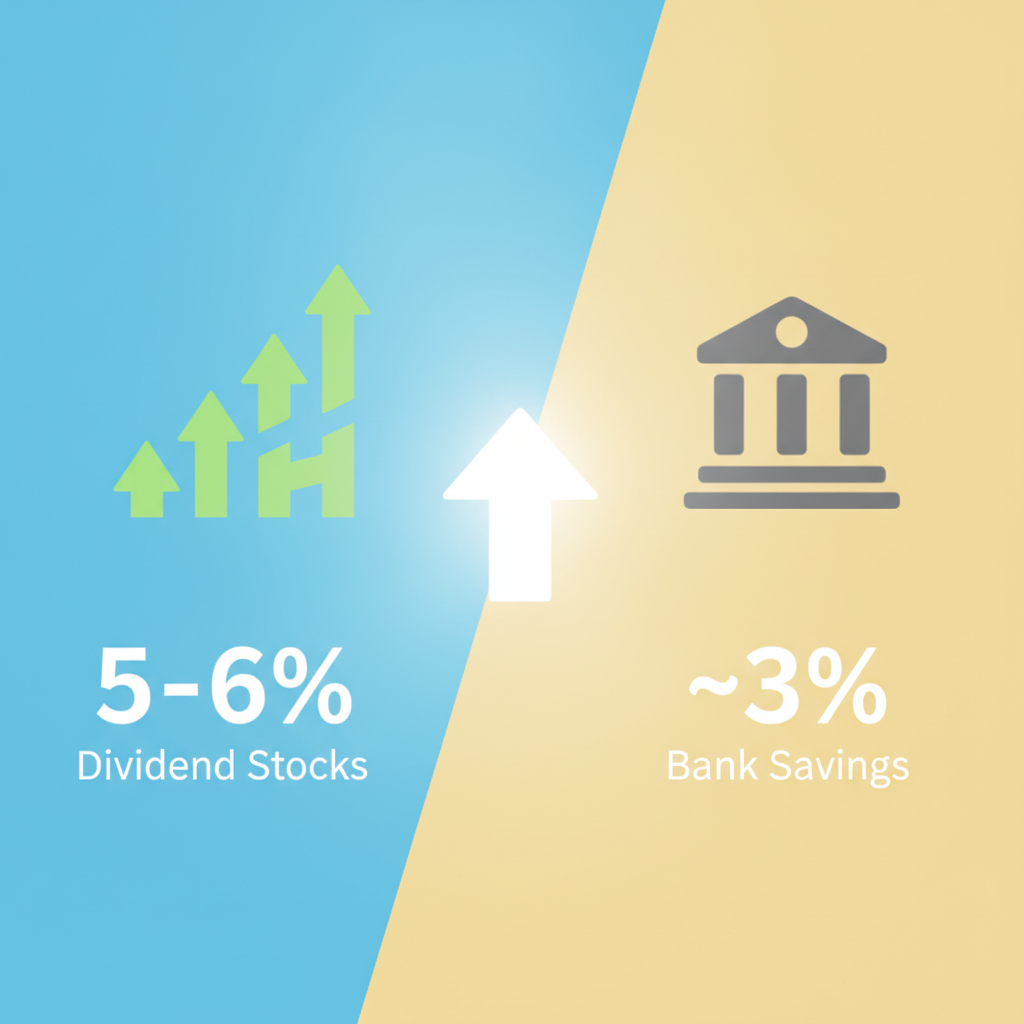 5-6%
Dividend Stocks

~3%
Bank Savings